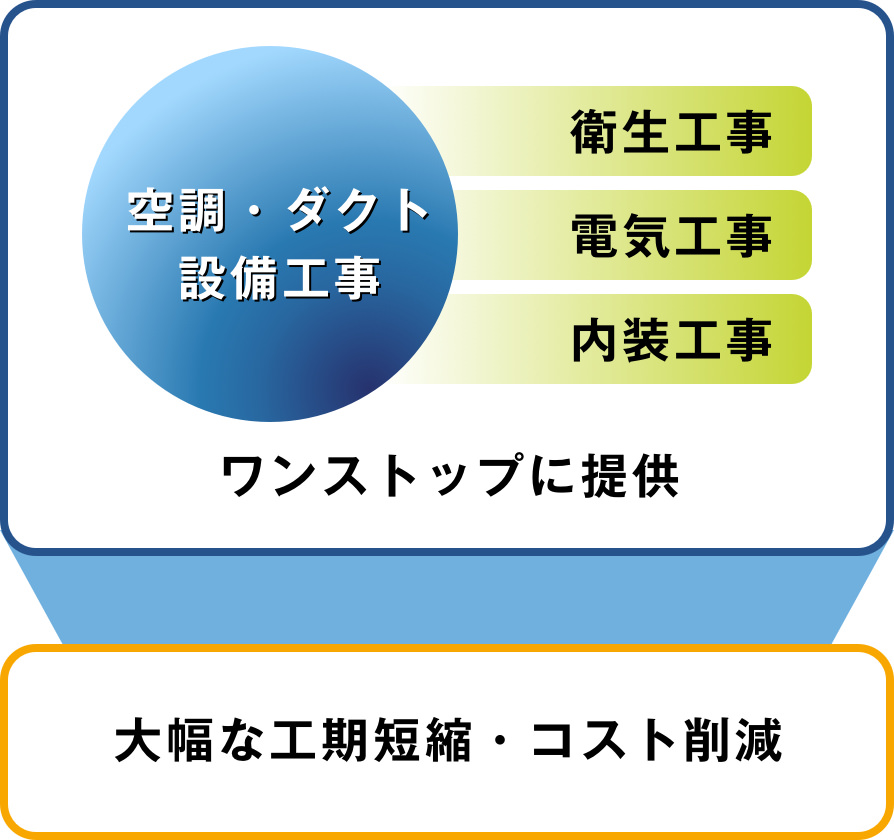 空調・ダクト
設備工事

衛生工事

電気工事

内装工事

ワンストップに提供

大幅な工期短縮・コスト削減